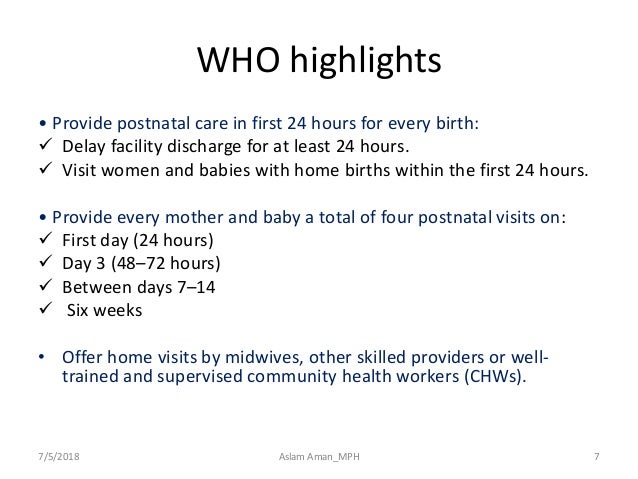 WHO highlights

• Provide postnatal care in first 24 hours for every birth:
✓ Delay facility discharge for at least 24 hours.
✓ Visit women and babies with home births within the first 24 hours.

• Provide every mother and baby a total of four postnatal visits on:
✓ First day (24 hours)
✓ Day 3 (48–72 hours)
✓ Between days 7–14
✓ Six weeks

• Offer home visits by midwives, other skilled providers or well-trained and supervised community health workers (CHWs).

7/5/2018 Aslam Aman_MPH 7